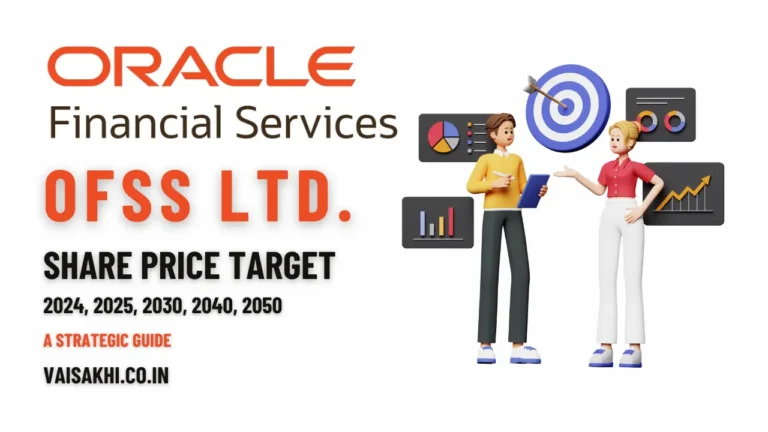 ORACLE
Financial Services

OFSS LTD.

SHARE PRICE TARGET
2024, 2025, 2030, 2040, 2050

A STRATEGIC GUIDE

VAISAKHI.CO.IN